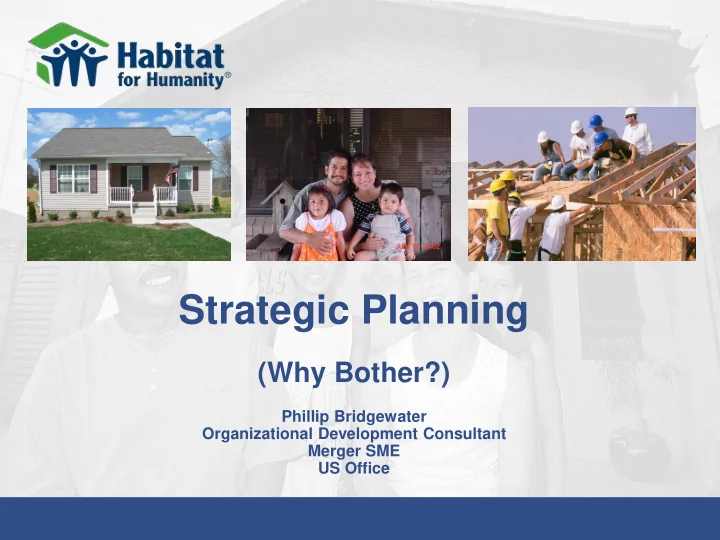 Habitat for Humanity®

Strategic Planning

(Why Bother?)

Phillip Bridgewater
Organizational Development Consultant
Merger SME
US Office